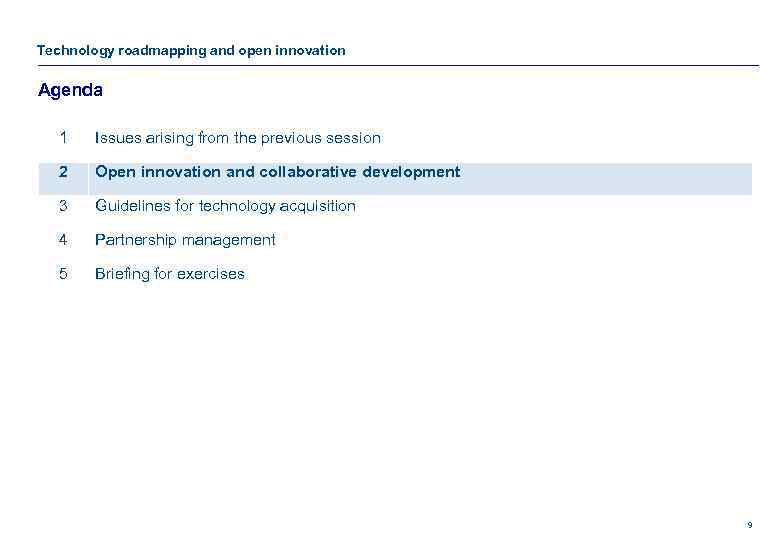 Technology roadmapping and open innovation

Agenda

1 Issues arising from the previous session

2 Open innovation and collaborative development

3 Guidelines for technology acquisition

4 Partnership management

5 Briefing for exercises

9